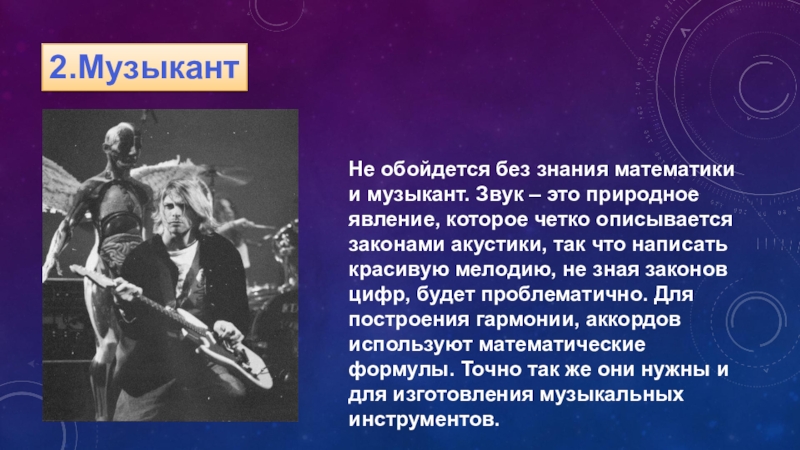 2.Музыкант

Не обойдется без знания математики и музыкант. Звук – это природное явление, которое четко описывается законами акустики, так что написать красивую мелодию, не зная законов цифр, будет проблематично. Для построения гармонии, аккордов используют математические формулы. Точно так же они нужны и для изготовления музыкальных инструментов.